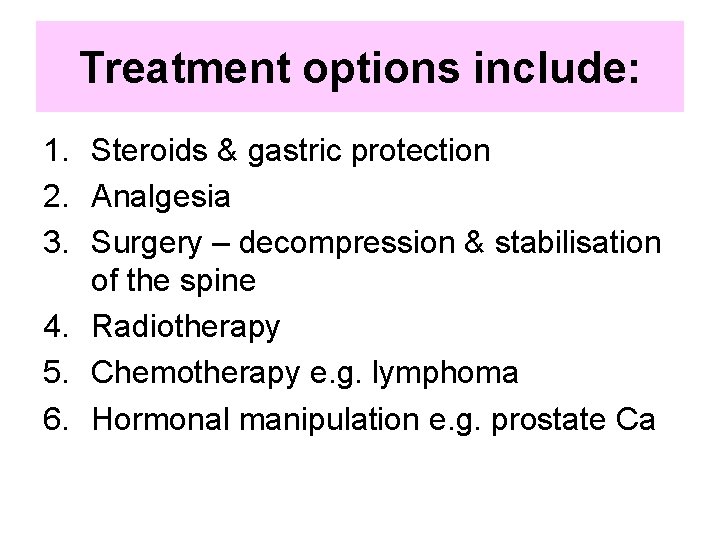 Treatment options include:

1. Steroids & gastric protection
2. Analgesia
3. Surgery – decompression & stabilisation of the spine
4. Radiotherapy
5. Chemotherapy e.g. lymphoma
6. Hormonal manipulation e.g. prostate Ca